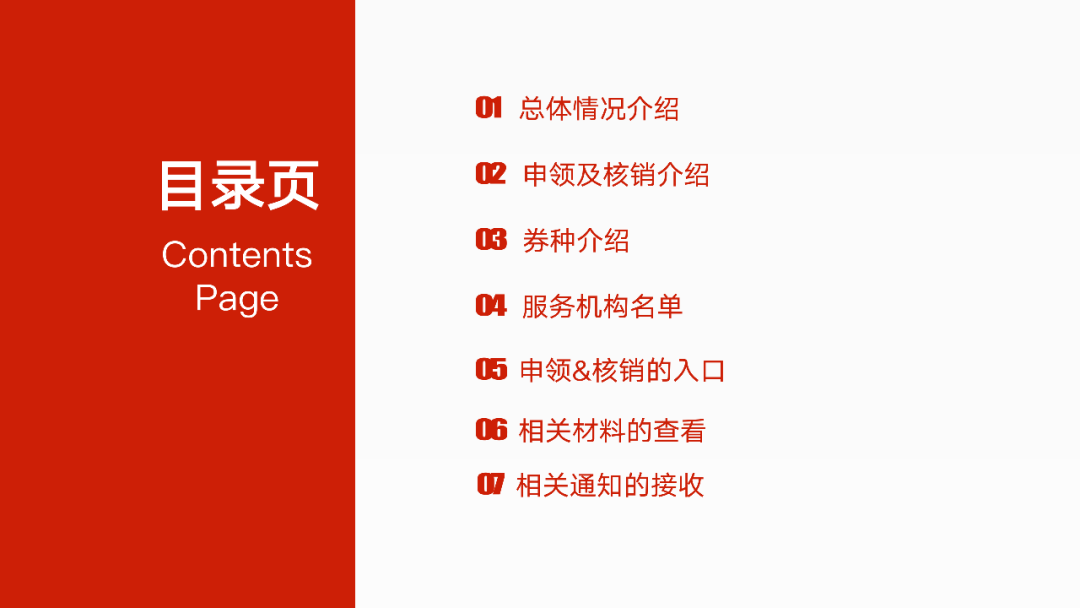 目录页
Contents Page

01 总体情况介绍
02 申领及核销介绍
03 券种介绍
04 服务机构名单
05 申领&核销的入口
06 相关材料的查看
07 相关通知的接收